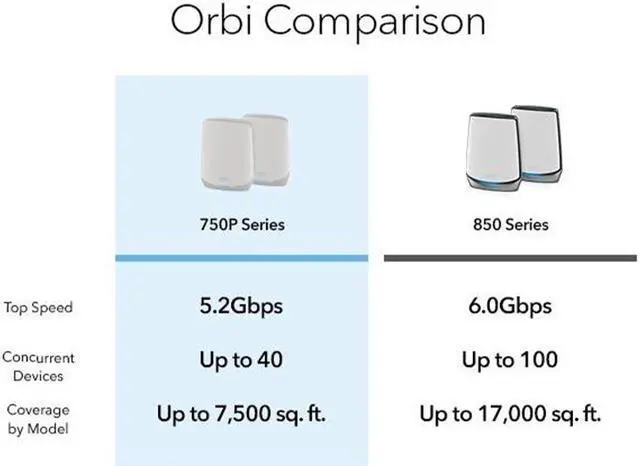 Orbi Comparison

| | 750P Series | 850 Series |
|---|---|---|
| Top Speed | 5.2Gbps | 6.0Gbps |
| Concurrent Devices | Up to 40 | Up to 100 |
| Coverage by Model | Up to 7,500 sq. ft. | Up to 17,000 sq. ft. |